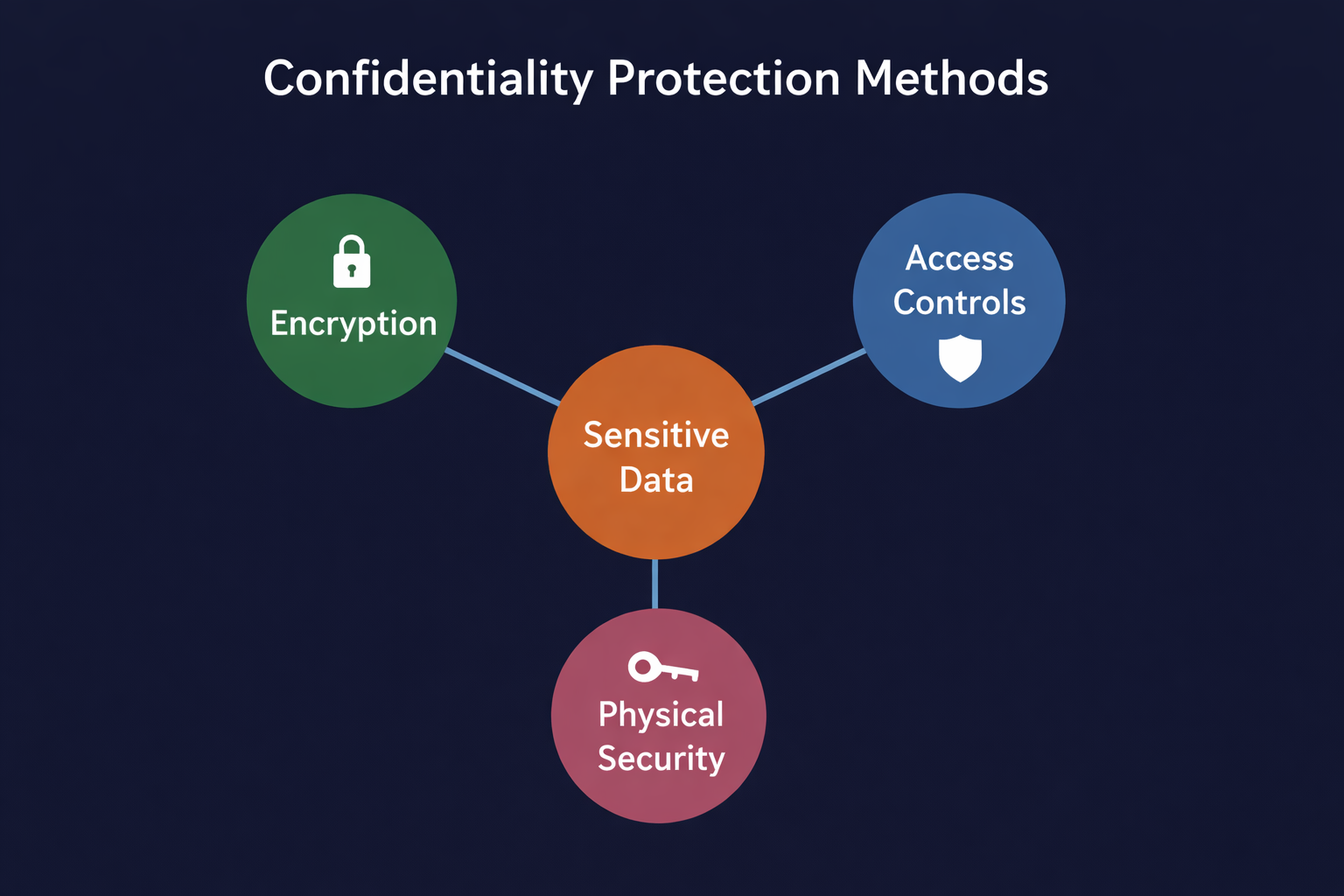 Confidentiality Protection Methods

Encryption

Access Controls

Sensitive Data

Physical Security